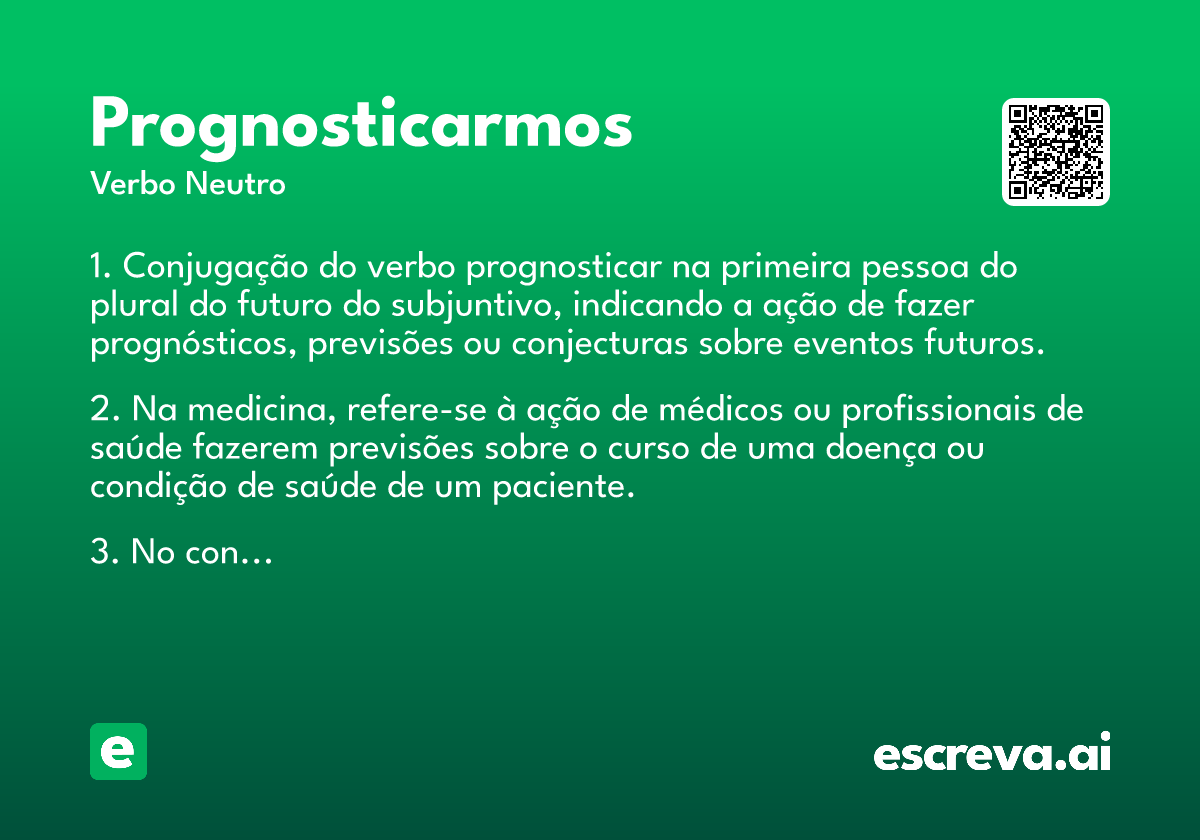 Prognosticarmos
Verbo Neutro

1. Conjugação do verbo prognosticar na primeira pessoa do plural do futuro do subjuntivo, indicando a ação de fazer prognósticos, previsões ou conjecturas sobre eventos futuros.

2. Na medicina, refere-se à ação de médicos ou profissionais de saúde fazerem previsões sobre o curso de uma doença ou condição de saúde de um paciente.

3. No con...

e

escreva.ai